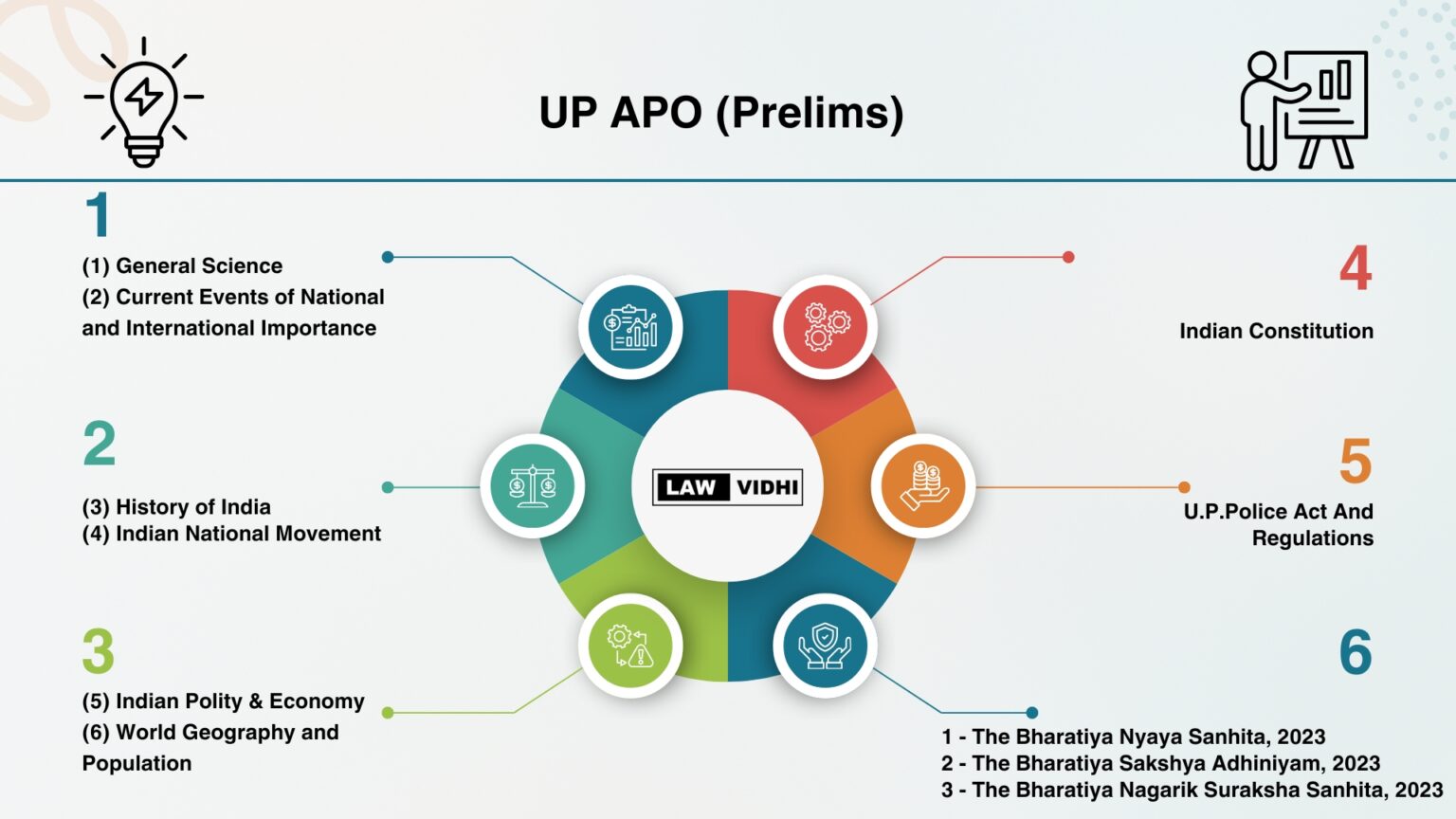 UP APO (Prelims)

1

(1) General Science
(2) Current Events of National and International Importance

2

(3) History of India
(4) Indian National Movement

3

(5) Indian Polity & Economy
(6) World Geography and Population

LAW VIDHI

4

Indian Constitution

5

U.P.Police Act And Regulations

6

1 - The Bharatiya Nyaya Sanhita, 2023
2 - The Bharatiya Sakshya Adhiniyam, 2023
3 - The Bharatiya Nagarik Suraksha Sanhita, 2023